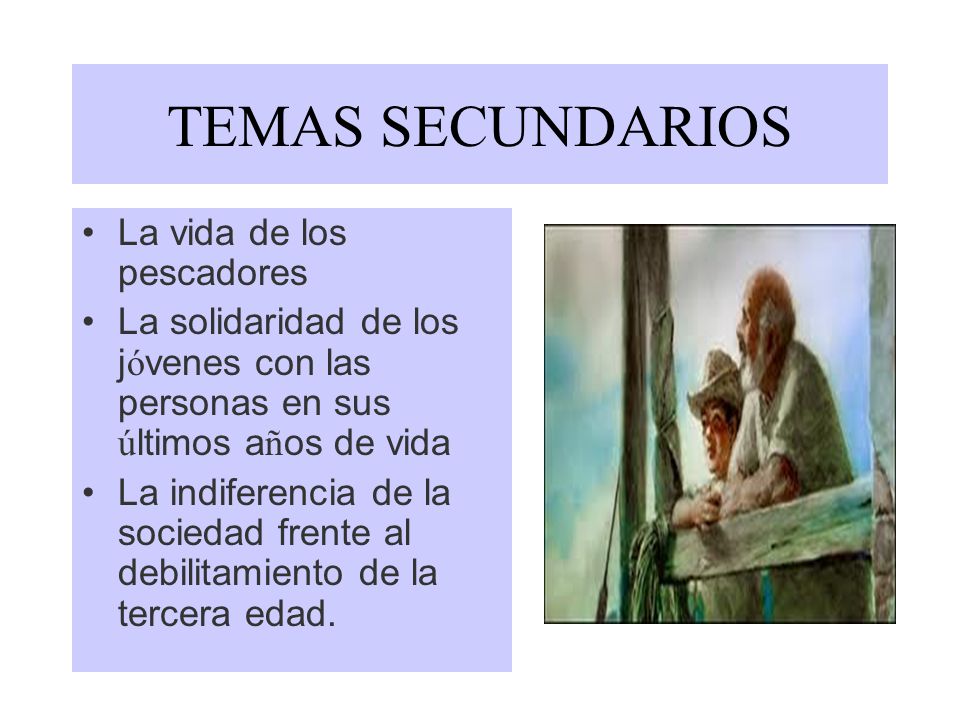 TEMAS SECUNDARIOS

• La vida de los pescadores
• La solidaridad de los jóvenes con las personas en sus últimos años de vida
• La indiferencia de la sociedad frente al debilitamiento de la tercera edad.